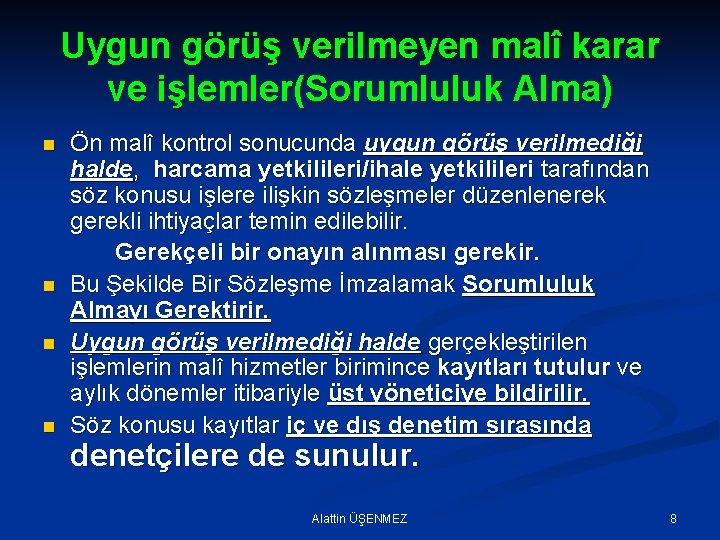 Uygun görüş verilmeyen malî karar ve işlemler(Sorumluluk Alma)

Ön malî kontrol sonucunda uygun görüş verilmediği halde, harcama yetkilileri/ihale yetkilileri tarafından söz konusu işlere ilişkin sözleşmeler düzenlenerek gerekli ihtiyaçlar temin edilebilir.

Gerekçeli bir onayın alınması gerekir.

Bu Şekilde Bir Sözleşme İmzalamak Sorumluluk Almayı Gerektirir.

Uygun görüş verilmediği halde gerçekleştirilen işlemlerin malî hizmetler birimince kayıtları tutulur ve aylık dönemler itibariyle üst yöneticiye bildirilir.

Söz konusu kayıtlar iç ve dış denetim sırasında denetçilere de sunulur.

Alattin ÜŞENMEZ

8